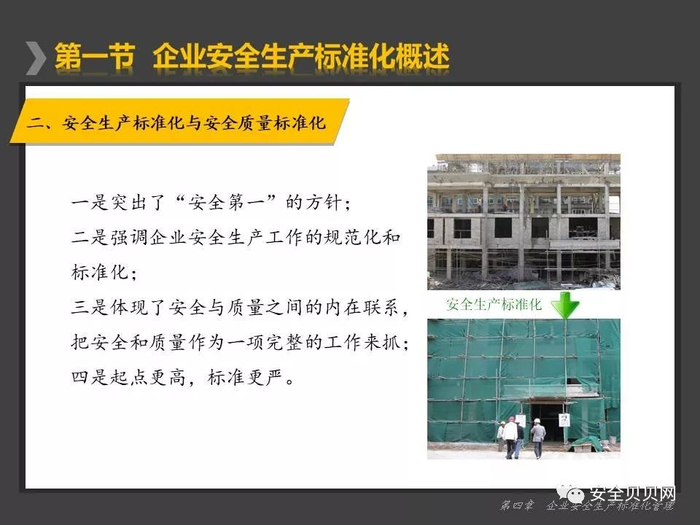 第一节 企业安全生产标准化概述

二、安全生产标准化与安全质量标准化

一是突出了“安全第一”的方针；
二是强调企业安全生产工作的规范化和标准化；
三是体现了安全与质量之间的内在联系，把安全和质量作为一项完整的工作来抓；
四是起点更高，标准更严。

安全生产标准化

安全贝贝网

第四章 企业安全生产标准化管理